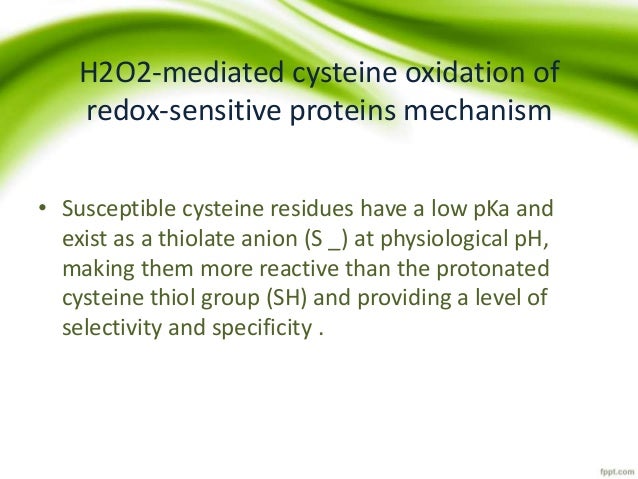 H2O2-mediated cysteine oxidation of redox-sensitive proteins mechanism

• Susceptible cysteine residues have a low pKa and exist as a thiolate anion (S _) at physiological pH, making them more reactive than the protonated cysteine thiol group (SH) and providing a level of selectivity and specificity .

fppt.com